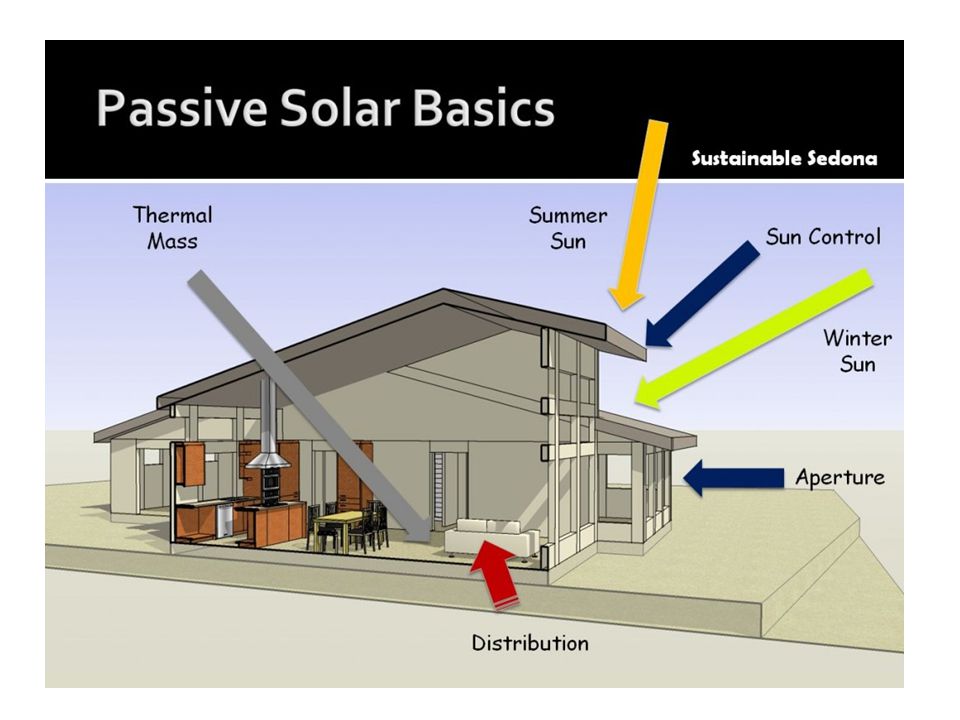 Passive Solar Basics

Sustainable Sedona

Thermal Mass

Summer Sun

Sun Control

Winter Sun

Aperture

Distribution